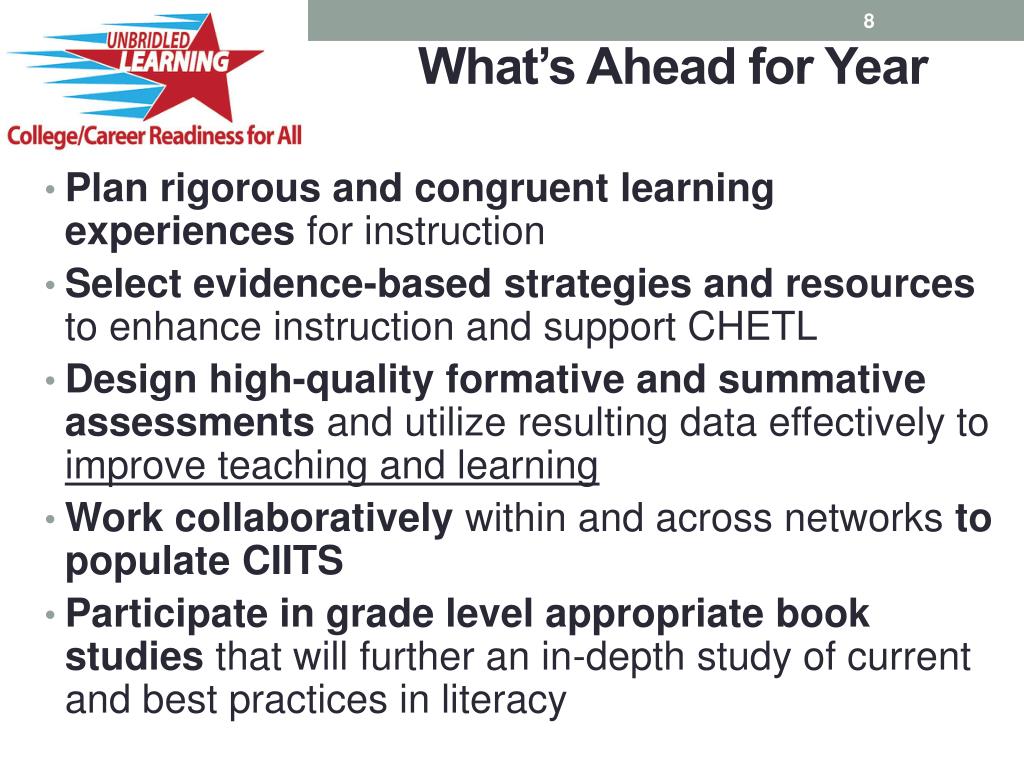 UNBRIDLED LEARNING
College/Career Readiness for All

8

What's Ahead for Year

• Plan rigorous and congruent learning experiences for instruction
• Select evidence-based strategies and resources to enhance instruction and support CHETL
• Design high-quality formative and summative assessments and utilize resulting data effectively to improve teaching and learning
• Work collaboratively within and across networks to populate CIITS
• Participate in grade level appropriate book studies that will further an in-depth study of current and best practices in literacy